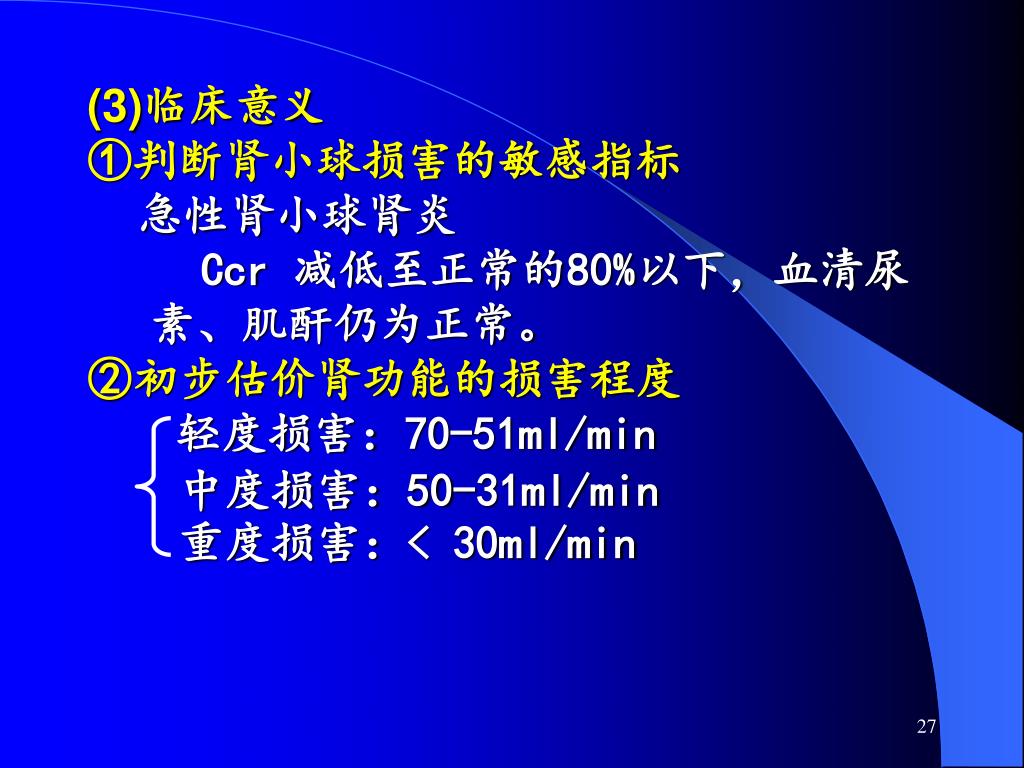 (3)临床意义
①判断肾小球损害的敏感指标
急性肾小球肾炎
Ccr 减低至正常的80%以下，血清尿素、肌酐仍为正常。
②初步估价肾功能的损害程度
轻度损害：70-51ml/min
中度损害：50-31ml/min
重度损害：< 30ml/min

27